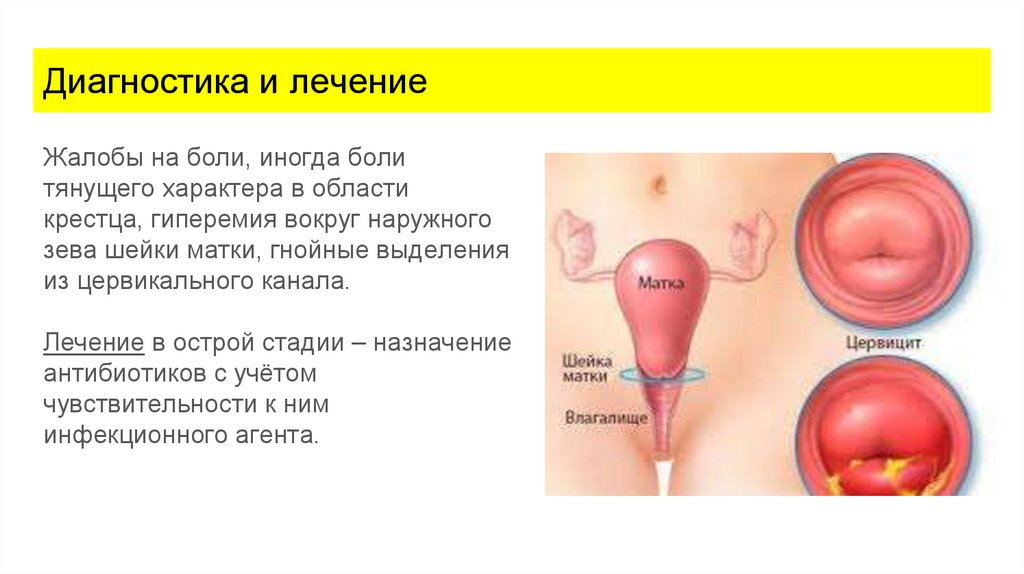 Диагностика и лечение

Жалобы на боли, иногда боли тянущего характера в области крестца, гиперемия вокруг наружного зева шейки матки, гнойные выделения из цервикального канала.

Лечение в острой стадии – назначение антибиотиков с учётом чувствительности к ним инфекционного агента.

Матка

Шейка матки

Влагалище

Цервицит